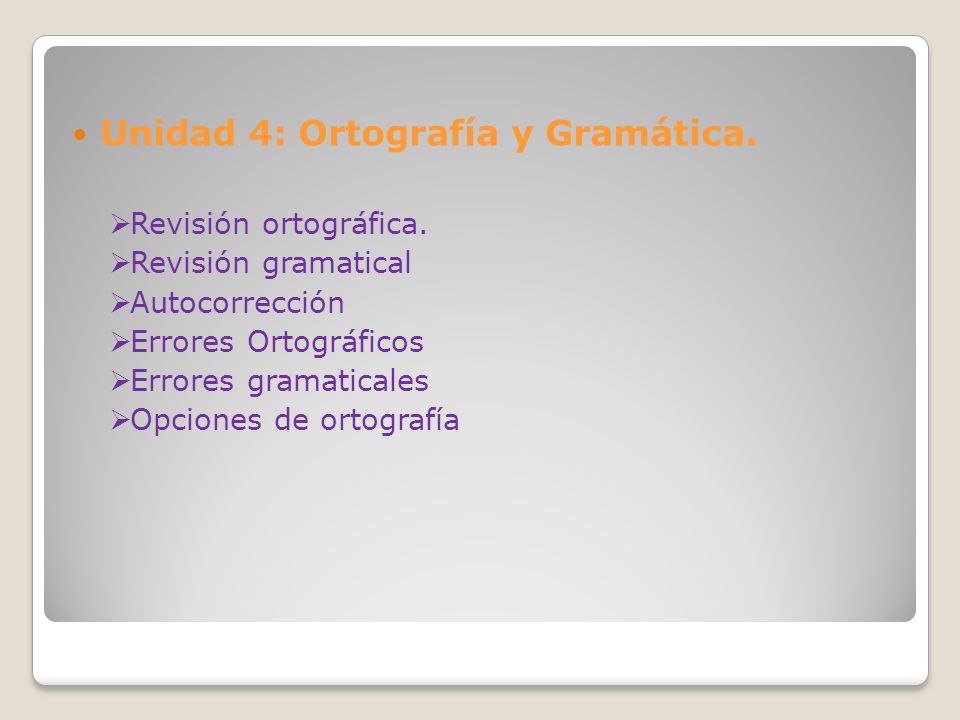 • Unidad 4: Ortografía y Gramática.

➢Revisión ortográfica.
➢Revisión gramatical
➢Autocorrección
➢Errores Ortográficos
➢Errores gramaticales
➢Opciones de ortografía